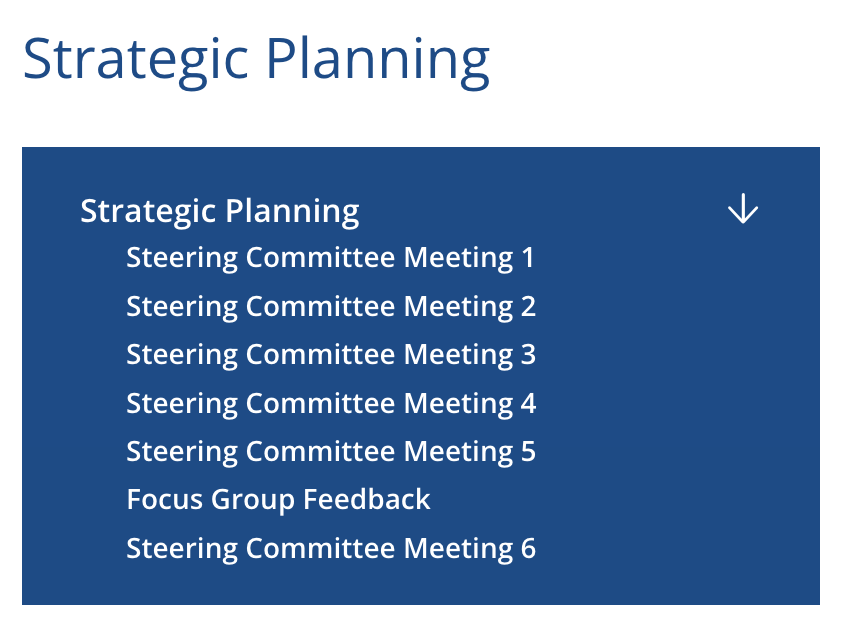 Strategic Planning

Strategic Planning

Steering Committee Meeting 1

Steering Committee Meeting 2

Steering Committee Meeting 3

Steering Committee Meeting 4

Steering Committee Meeting 5

Focus Group Feedback

Steering Committee Meeting 6